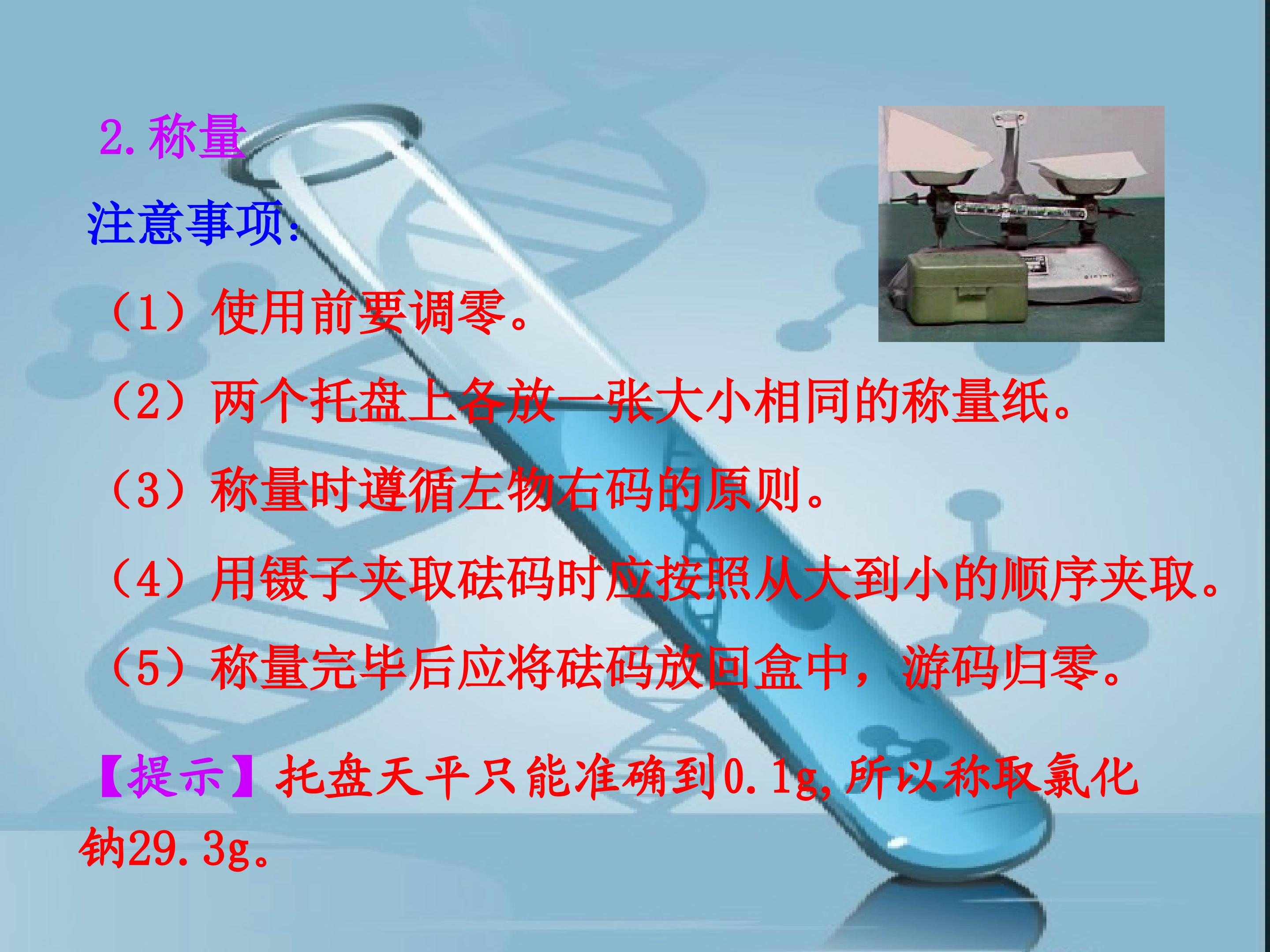 2.称量

注意事项:

（1）使用前要调零。

（2）两个托盘上各放一张大小相同的称量纸。

（3）称量时遵循左物右码的原则。

（4）用镊子夹取砝码时应按照从大到小的顺序夹取。

（5）称量完毕后应将砝码放回盒中，游码归零。

【提示】托盘天平只能准确到0.1g,所以称取氯化钠29.3g。